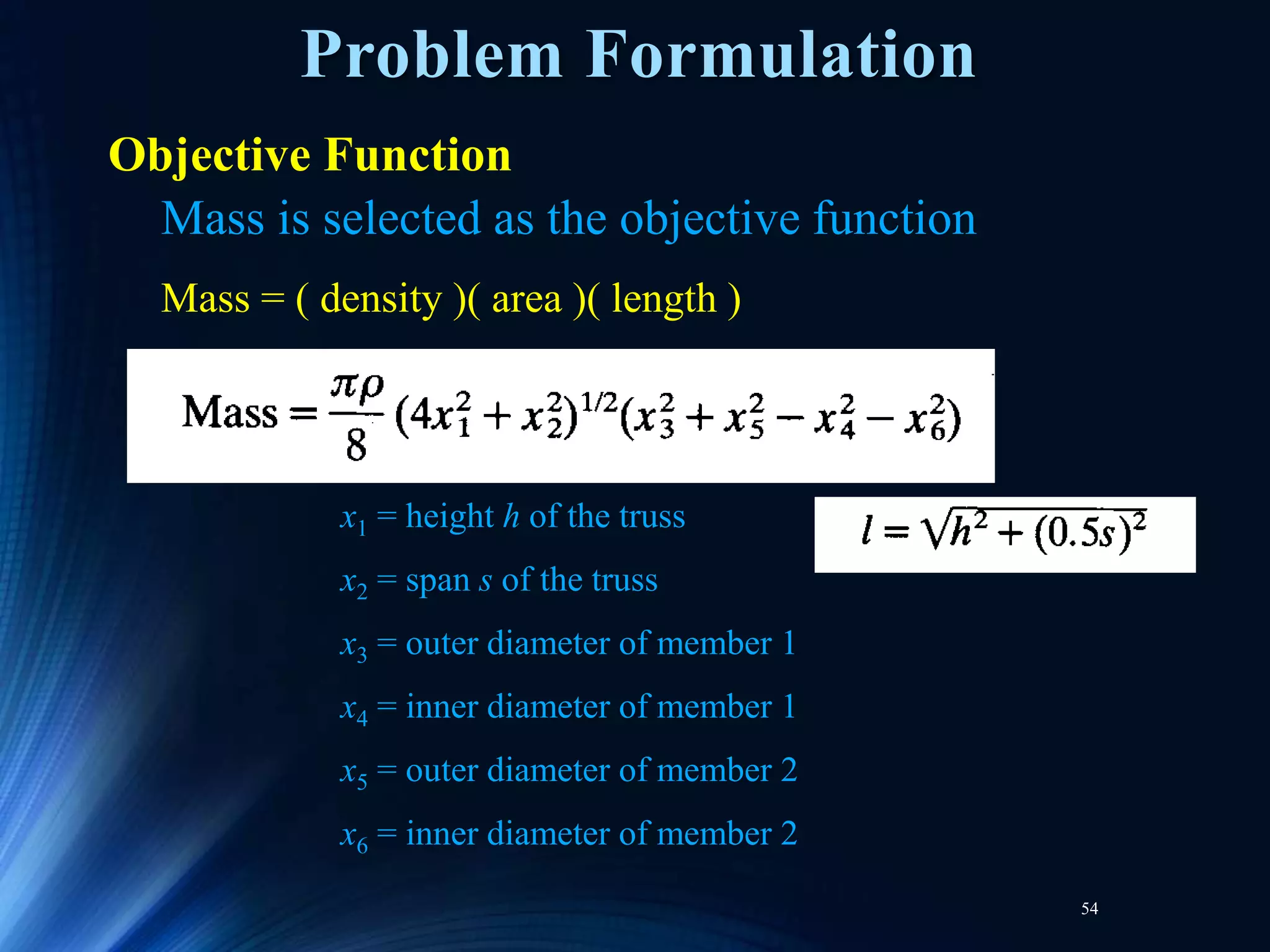 Problem Formulation

Objective Function

Mass is selected as the objective function

Mass = ( density )( area )( length )

$\text{Mass} = \frac{\pi\rho}{8}(4x_1^2 + x_2^2)^{1/2}(x_3^2 + x_5^2 - x_4^2 - x_6^2)$

$x_1$ = height $h$ of the truss

$l = \sqrt{h^2 + (0.5s)^2}$

$x_2$ = span $s$ of the truss

$x_3$ = outer diameter of member 1

$x_4$ = inner diameter of member 1

$x_5$ = outer diameter of member 2

$x_6$ = inner diameter of member 2

54